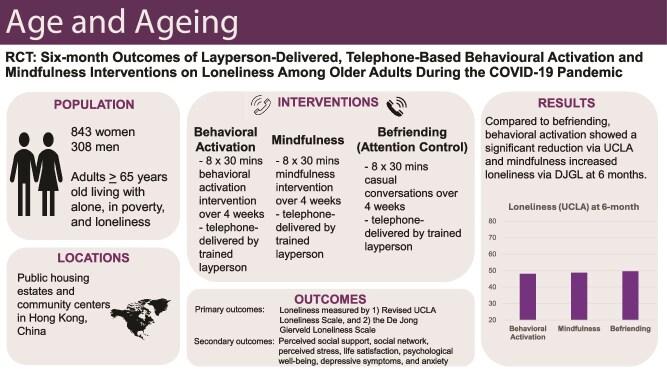 Age and Ageing

RCT: Six-month Outcomes of Layperson-Delivered, Telephone-Based Behavioural Activation and Mindfulness Interventions on Loneliness Among Older Adults During the COVID-19 Pandemic

POPULATION

843 women
308 men

Adults $\geq$ 65 years old living with alone, in poverty, and loneliness

LOCATIONS

Public housing estates and community centers in Hong Kong, China

INTERVENTIONS

Behavioral Activation
- 8 x 30 mins behavioral activation intervention over 4 weeks
- telephone-delivered by trained layperson

Mindfulness
- 8 x 30 mins mindfulness intervention over 4 weeks
- telephone-delivered by trained layperson

Befriending (Attention Control)
- 8 x 30 mins casual conversations over 4 weeks
- telephone-delivered by trained layperson

OUTCOMES

Primary outcomes: Loneliness measured by 1) Revised UCLA Loneliness Scale, and 2) the De Jong Gierveld Loneliness Scale

Secondary outcomes: Perceived social support, social network, perceived stress, life satisfaction, psychological well-being, depressive symptoms, and anxiety

RESULTS

Compared to befriending, behavioral activation showed a significant reduction via UCLA and mindfulness increased loneliness via DJGL at 6 months.

Loneliness (UCLA) at 6-month

80
70
60
50
40
30
20

Behavioral Activation
Mindfulness
Befriending